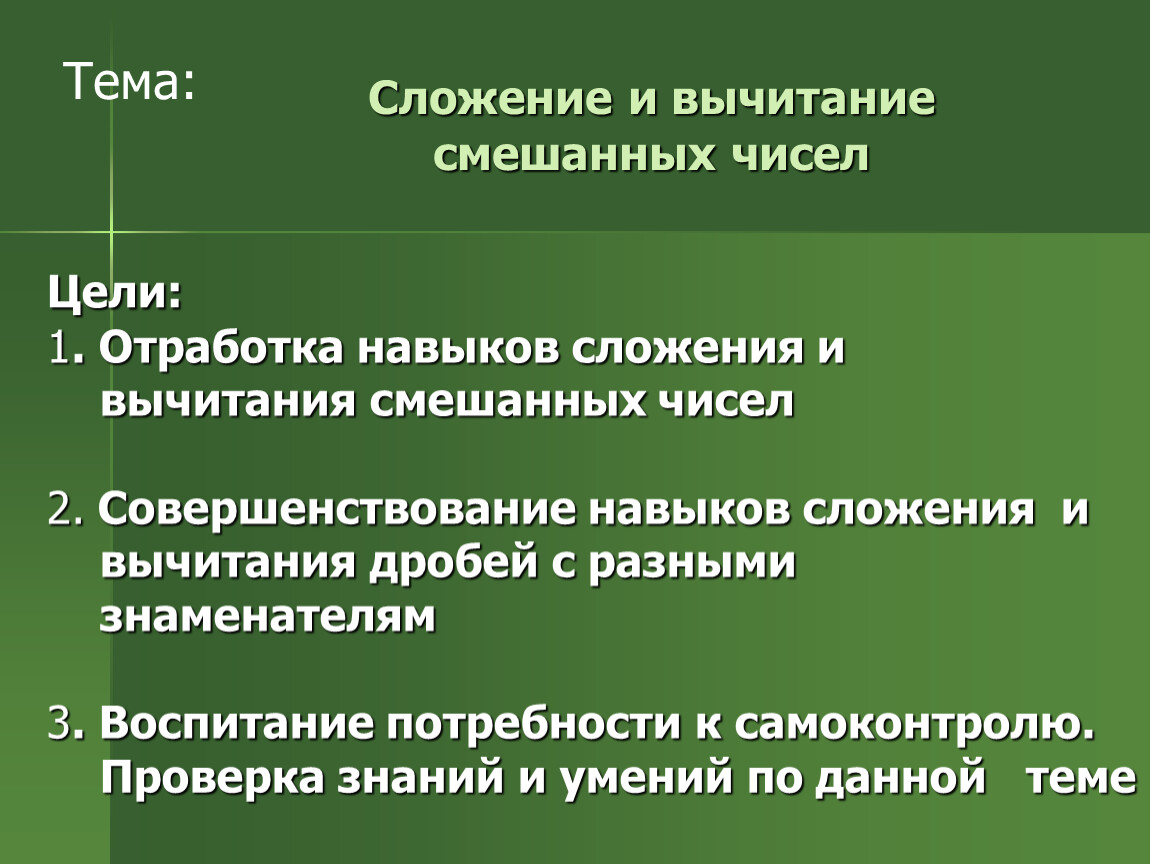 Тема:

Сложение и вычитание смешанных чисел

Цели:
1. Отработка навыков сложения и вычитания смешанных чисел

2. Совершенствование навыков сложения и вычитания дробей с разными знаменателям

3. Воспитание потребности к самоконтролю. Проверка знаний и умений по данной теме